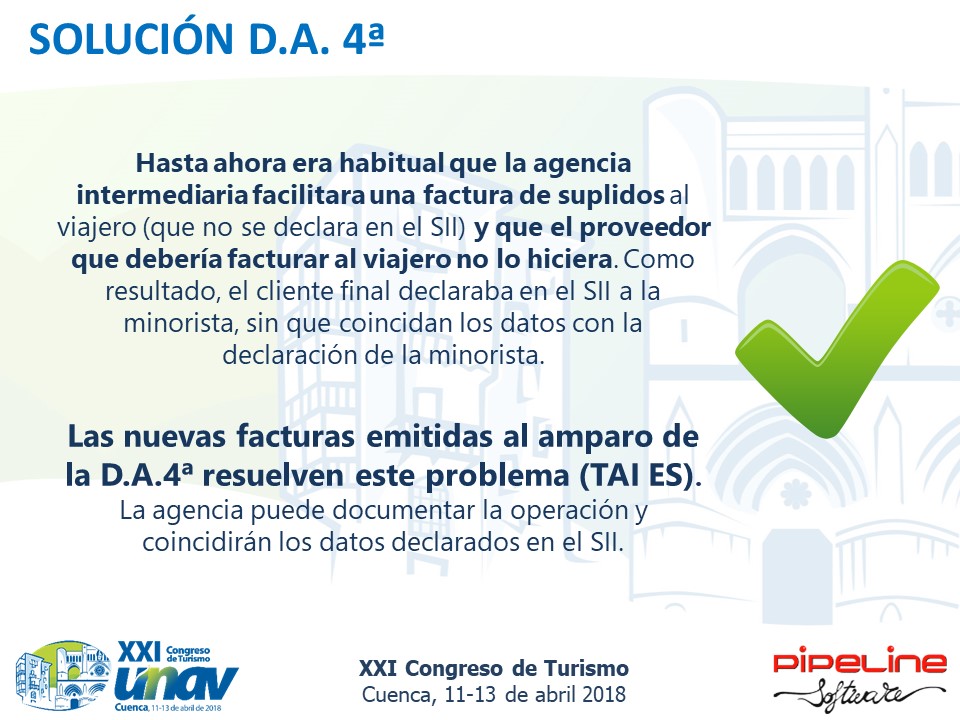 SOLUCIÓN D.A. 4ª

Hasta ahora era habitual que la agencia intermediaria facilitara una factura de suplidos al viajero (que no se declara en el SII) y que el proveedor que debería facturar al viajero no lo hiciera. Como resultado, el cliente final declaraba en el SII a la minorista, sin que coincidan los datos con la declaración de la minorista.

Las nuevas facturas emitidas al amparo de la D.A.4ª resuelven este problema (TAI ES). La agencia puede documentar la operación y coincidirán los datos declarados en el SII.

XXI Congreso de Turismo unav Cuenca, 11-13 de abril de 2018

XXI Congreso de Turismo
Cuenca, 11-13 de abril 2018

PIPELINE Software